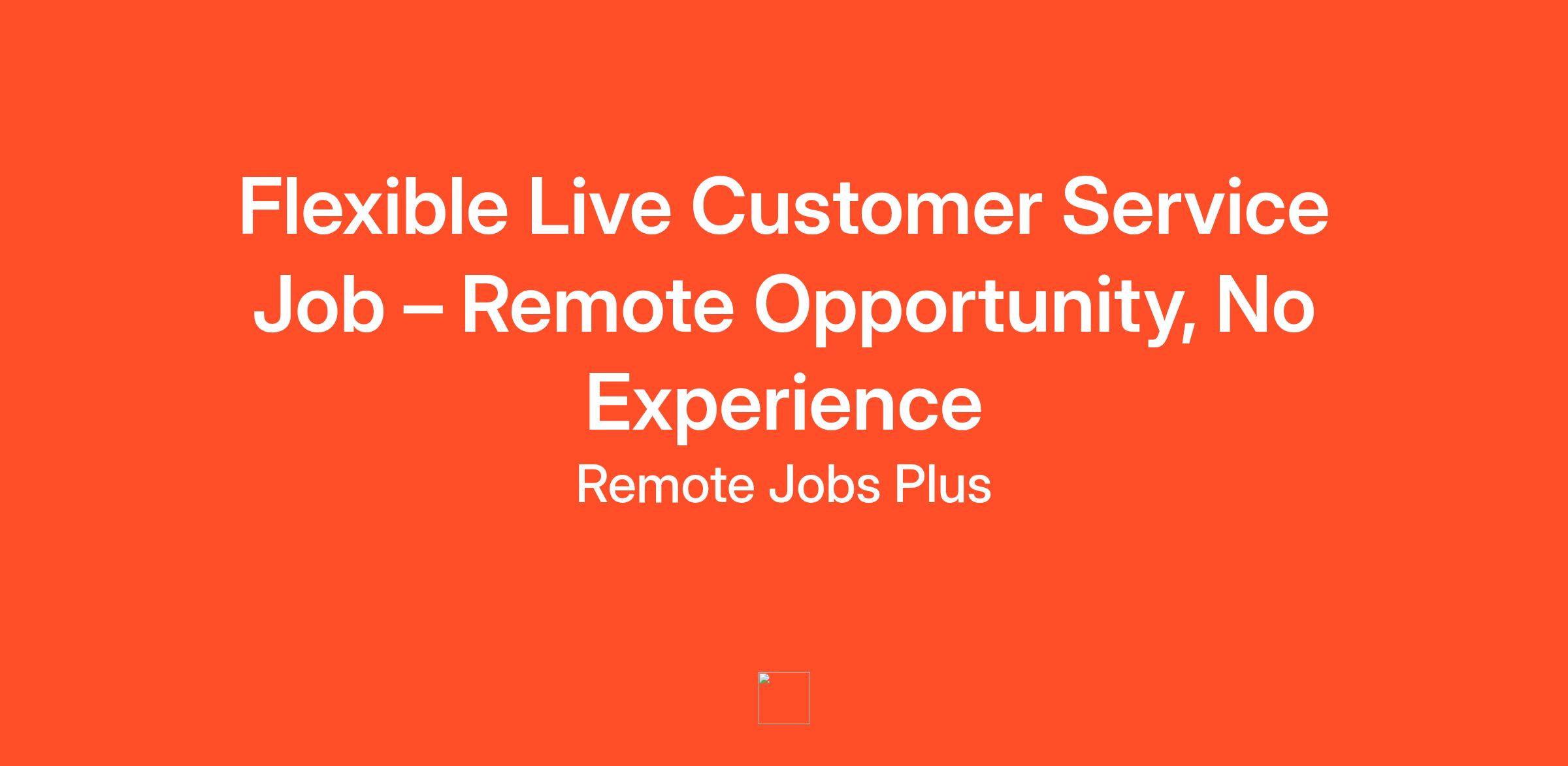 Flexible Live Customer Service Job – Remote Opportunity, No Experience

Remote Jobs Plus